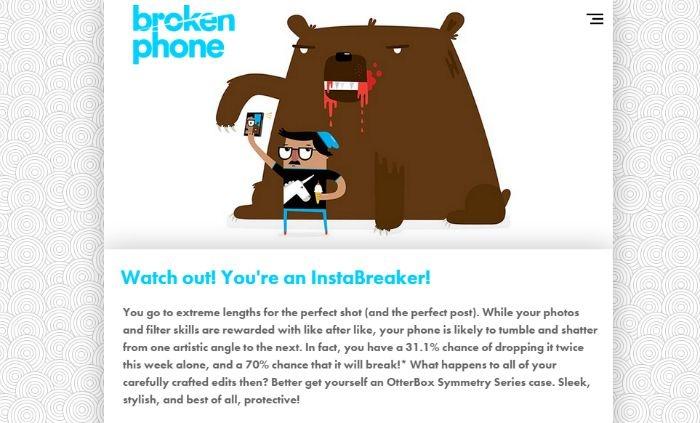 broken phone

Watch out! You're an InstaBreaker!

You go to extreme lengths for the perfect shot (and the perfect post). While your photos and filter skills are rewarded with like after like, your phone is likely to tumble and shatter from one artistic angle to the next. In fact, you have a 31.1% chance of dropping it twice this week alone, and a 70% chance that it will break!* What happens to all of your carefully crafted edits then? Better get yourself an OtterBox Symmetry Series case. Sleek, stylish, and best of all, protective!